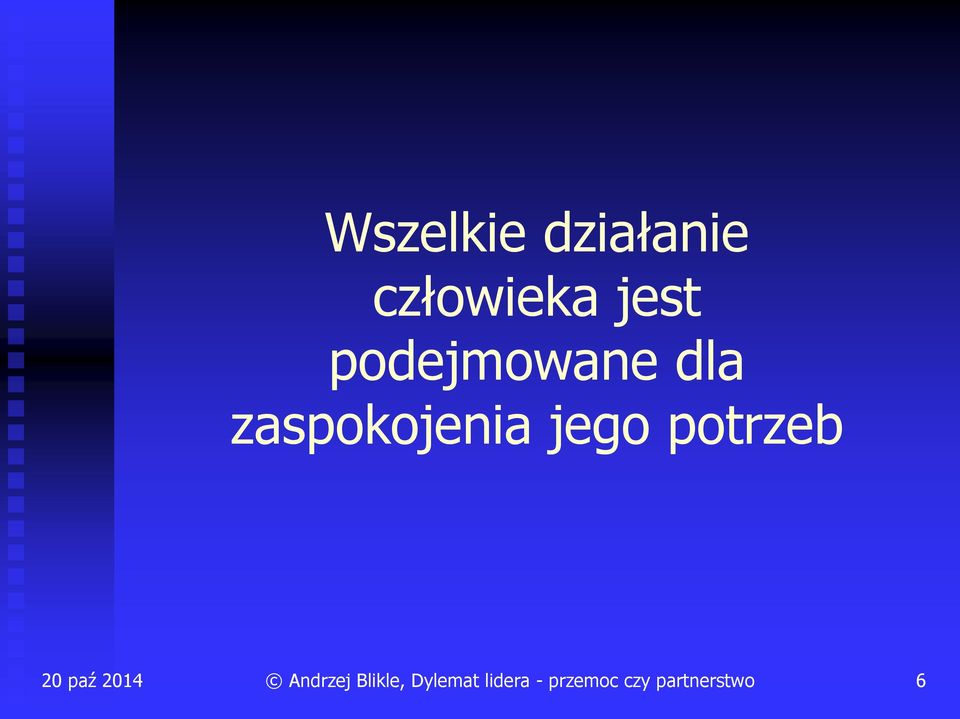 Wszelkie działanie człowieka jest podejmowane dla zaspokojenia jego potrzeb

20 paź 2014

© Andrzej Blikle, Dylemat lidera - przemoc czy partnerstwo

6